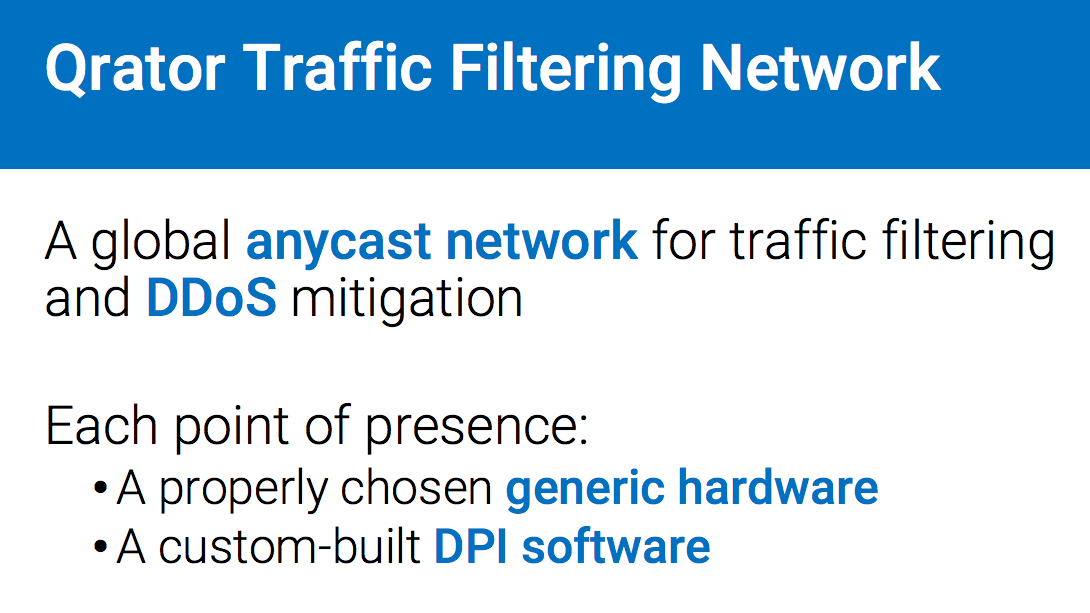 Qrator Traffic Filtering Network

A global anycast network for traffic filtering and DDoS mitigation

Each point of presence:
• A properly chosen generic hardware
• A custom-built DPI software